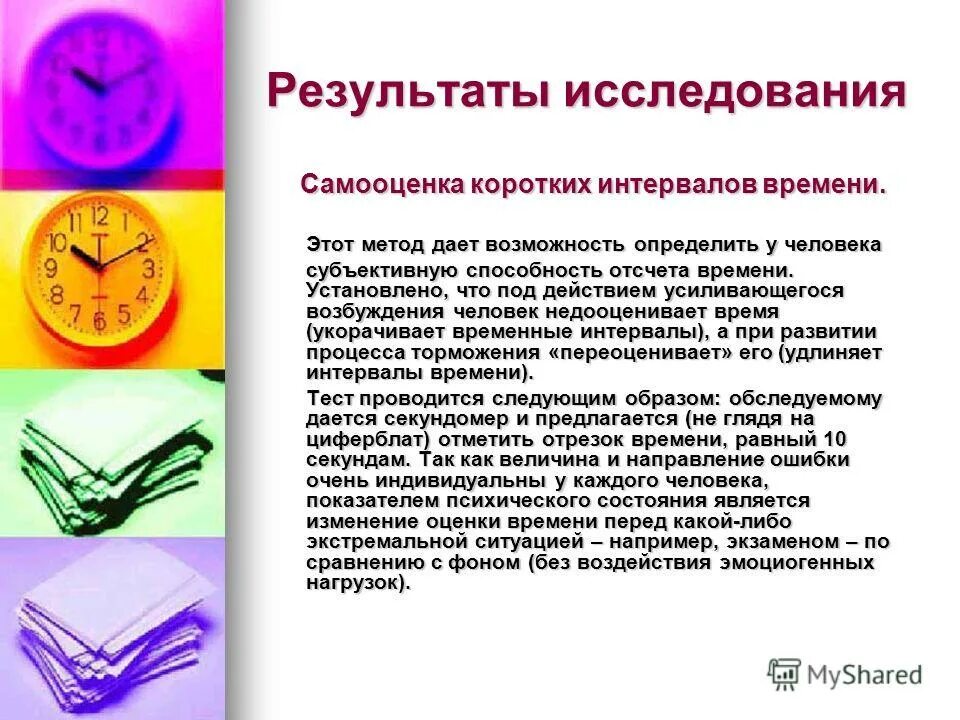 Результаты исследования

Самооценка коротких интервалов времени.

Этот метод дает возможность определить у человека субъективную способность отсчета времени. Установлено, что под действием усиливающегося возбуждения человек недооценивает время (укорачивает временные интервалы), а при развитии процесса торможения «переоценивает» его (удлиняет интервалы времени).

Тест проводится следующим образом: обследуемому дается секундомер и предлагается (не глядя на циферблат) отметить отрезок времени, равный 10 секундам. Так как величина и направление ошибки очень индивидуальны у каждого человека, показателем психического состояния является изменение оценки времени перед какой-либо экстремальной ситуацией – например, экзаменом – по сравнению с фоном (без воздействия эмоциогенных нагрузок).

MyShared